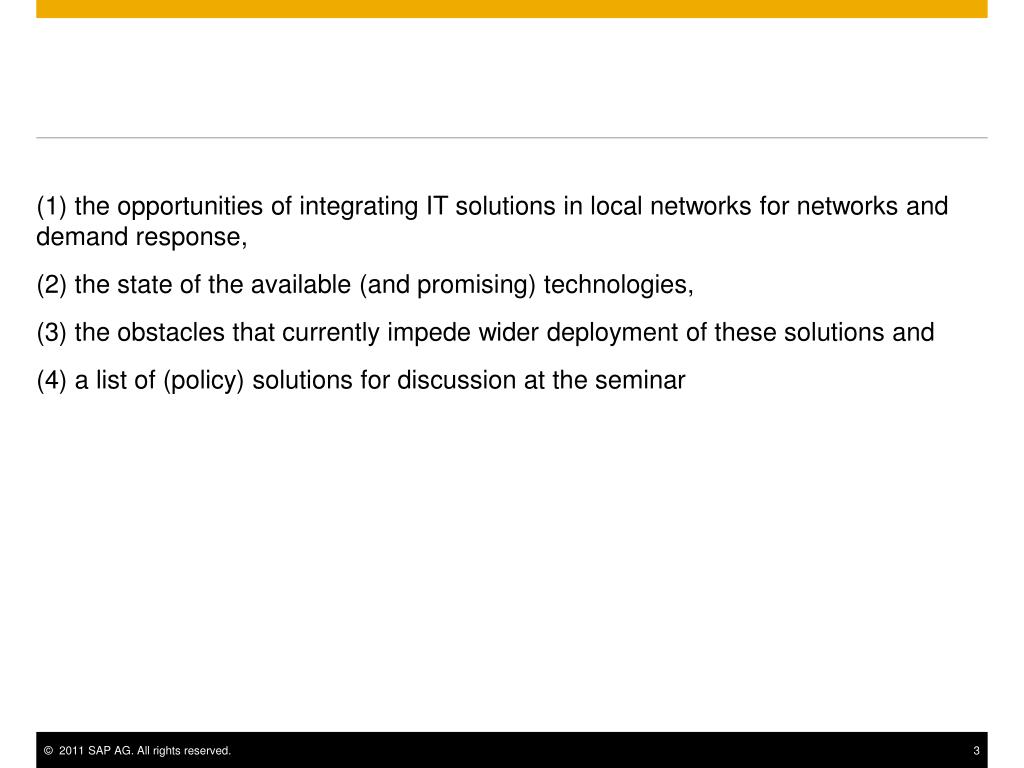 (1) the opportunities of integrating IT solutions in local networks for networks and demand response,

(2) the state of the available (and promising) technologies,

(3) the obstacles that currently impede wider deployment of these solutions and

(4) a list of (policy) solutions for discussion at the seminar

© 2011 SAP AG. All rights reserved.

3